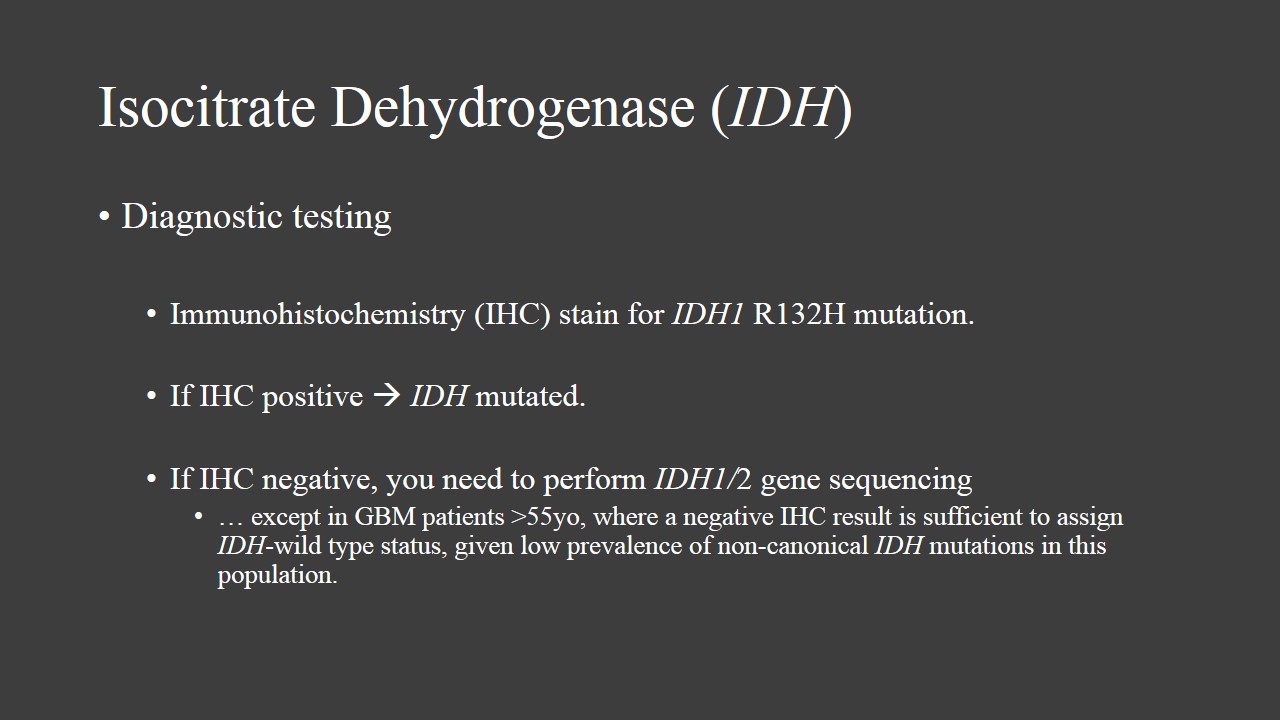 Isocitrate Dehydrogenase (IDH)

• Diagnostic testing

• Immunohistochemistry (IHC) stain for IDH1 R132H mutation.

• If IHC positive → IDH mutated.

• If IHC negative, you need to perform IDH1/2 gene sequencing

• … except in GBM patients >55yo, where a negative IHC result is sufficient to assign IDH-wild type status, given low prevalence of non-canonical IDH mutations in this population.